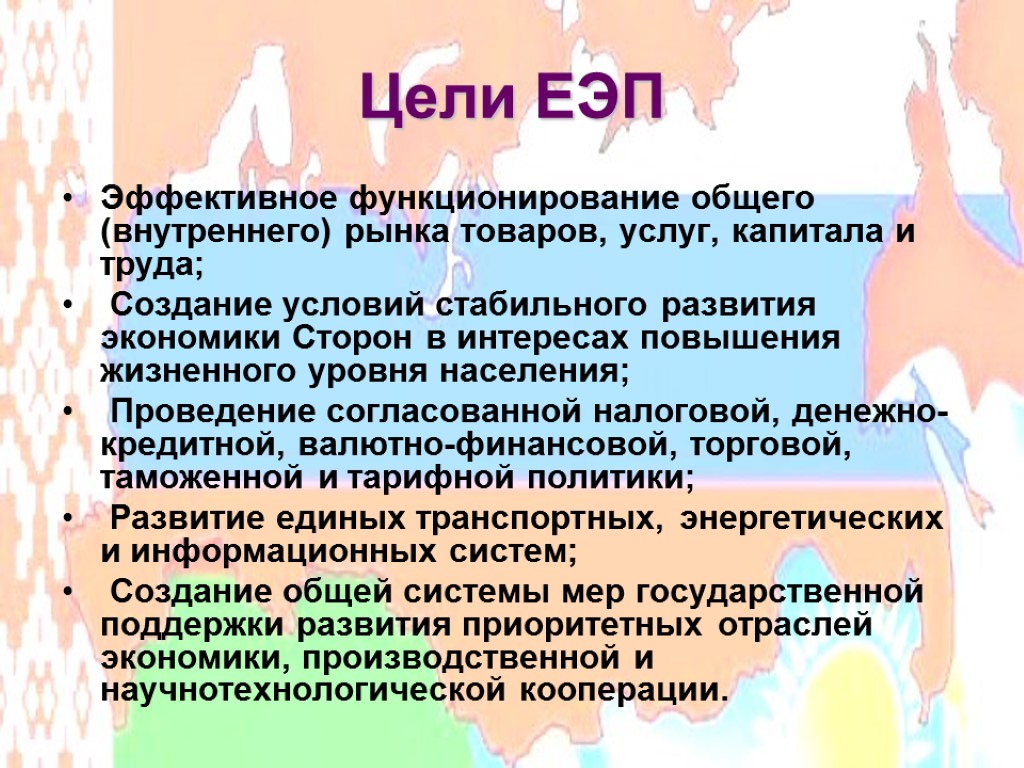 Цели ЕЭП

• Эффективное функционирование общего (внутреннего) рынка товаров, услуг, капитала и труда;

• Создание условий стабильного развития экономики Сторон в интересах повышения жизненного уровня населения;

• Проведение согласованной налоговой, денежно-кредитной, валютно-финансовой, торговой, таможенной и тарифной политики;

• Развитие единых транспортных, энергетических и информационных систем;

• Создание общей системы мер государственной поддержки развития приоритетных отраслей экономики, производственной и научнотехнологической кооперации.